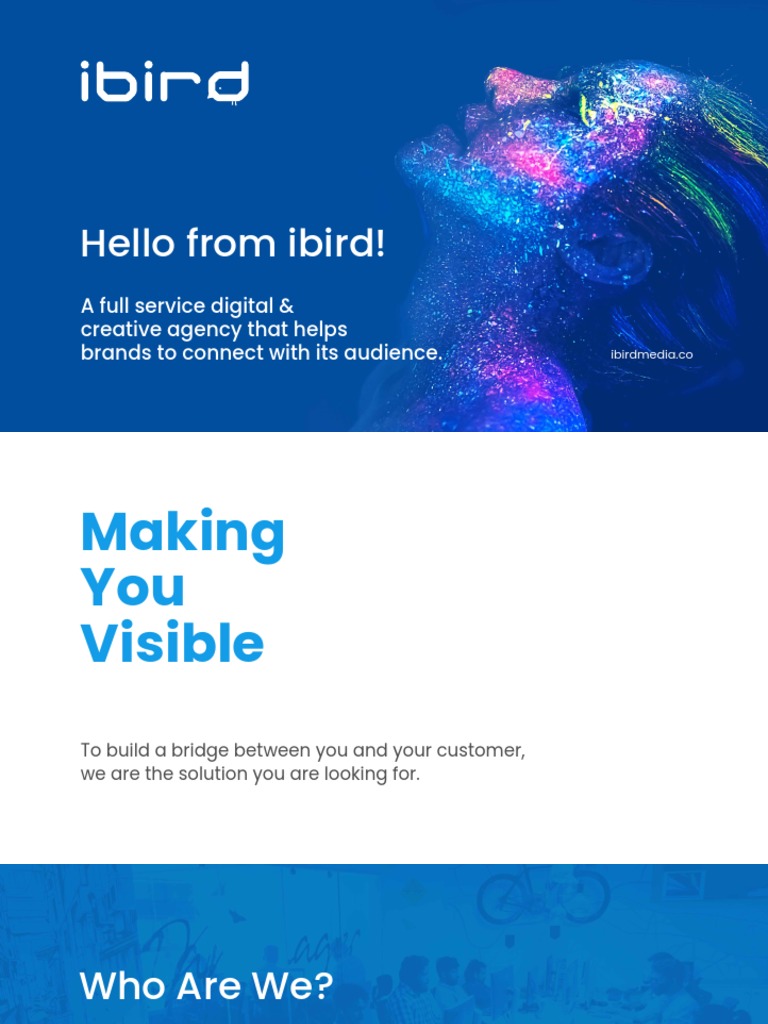 ibird

Hello from ibird!

A full service digital & creative agency that helps brands to connect with its audience.

ibirdmedia.co

Making You Visible

To build a bridge between you and your customer, we are the solution you are looking for.

Who Are We?